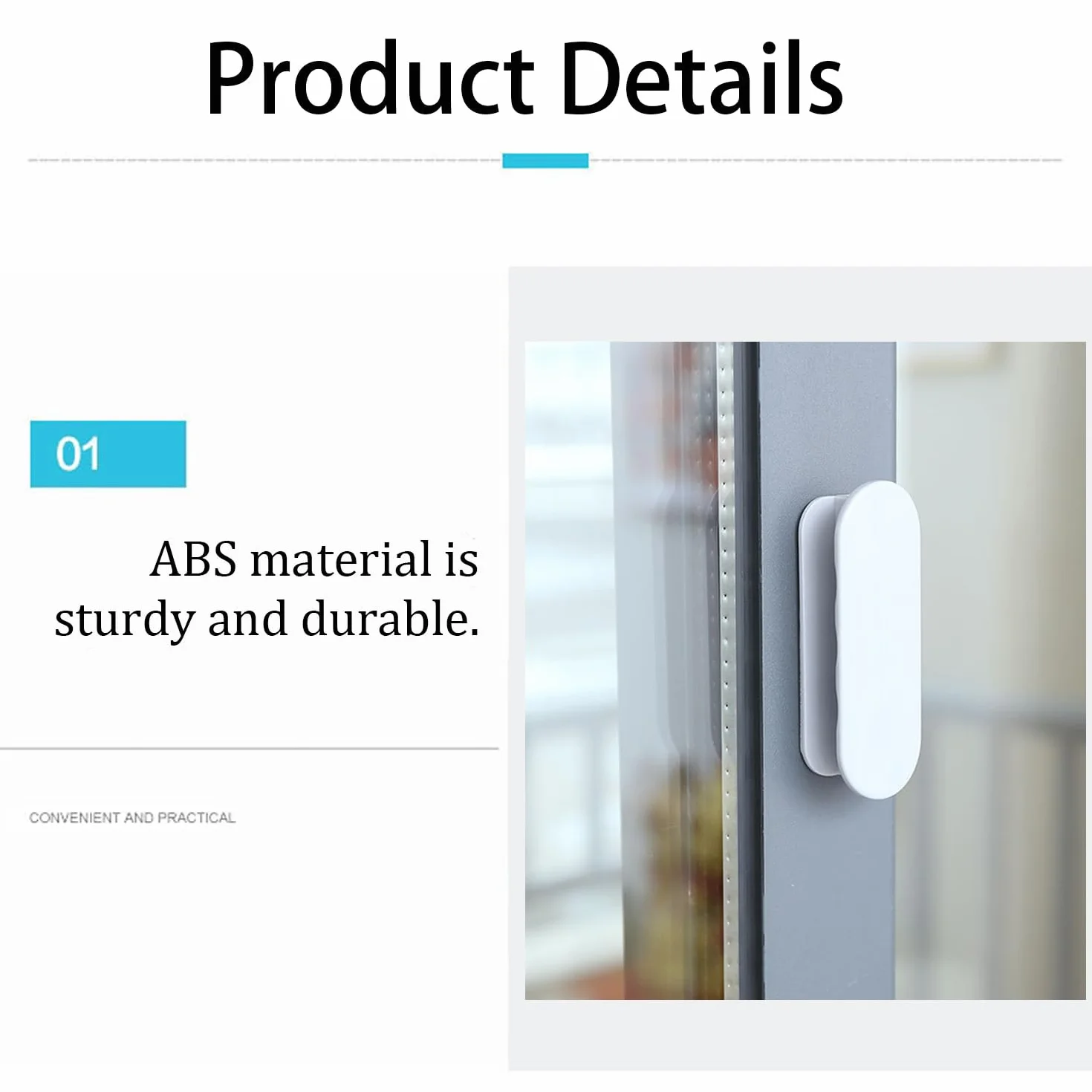 Product Details

01

ABS material is sturdy and durable.

CONVENIENT AND PRACTICAL